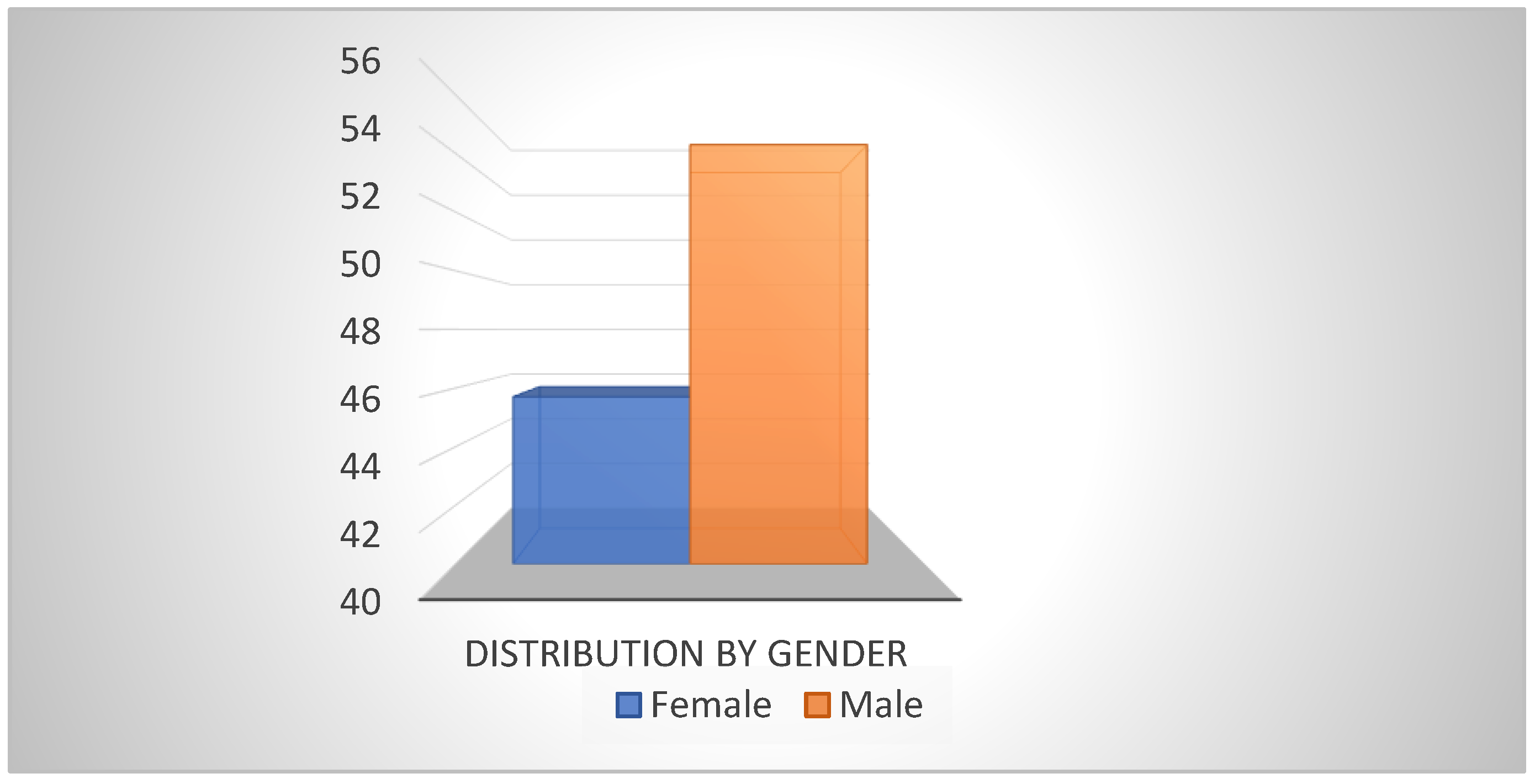 56
54
52
50
48
46
44
42
40

DISTRIBUTION BY GENDER

Female Male